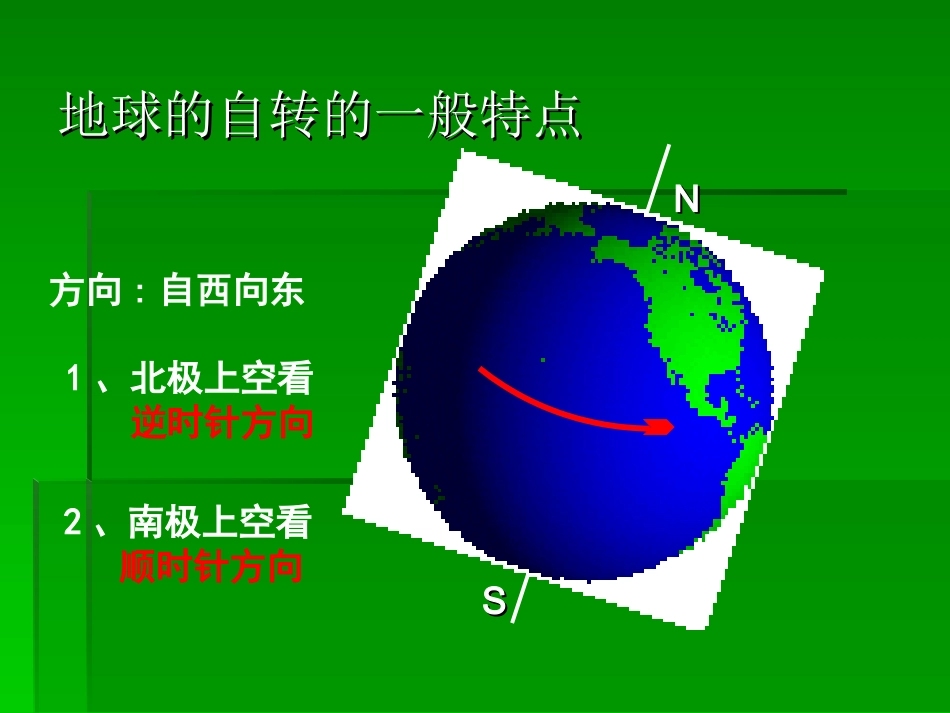 地球的自转的一般特点

方向：自西向东

1、北极上空看
逆时针方向

2、南极上空看
顺时针方向

N

S